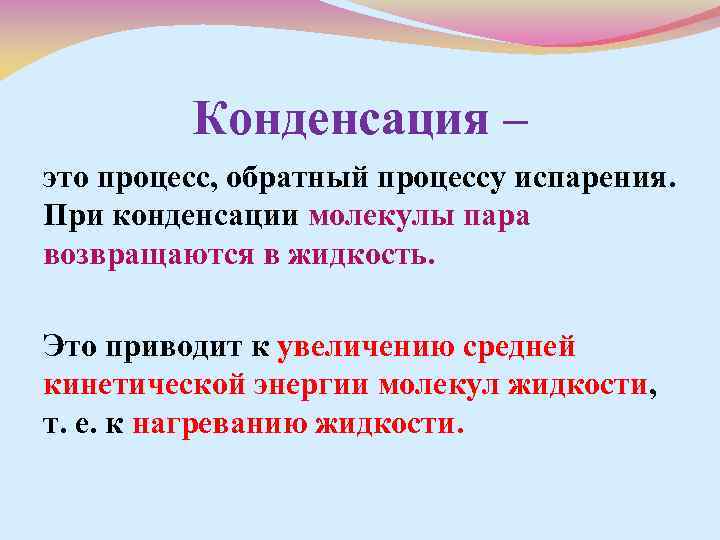 Конденсация –

это процесс, обратный процессу испарения. При конденсации молекулы пара возвращаются в жидкость.

Это приводит к увеличению средней кинетической энергии молекул жидкости, т. е. к нагреванию жидкости.